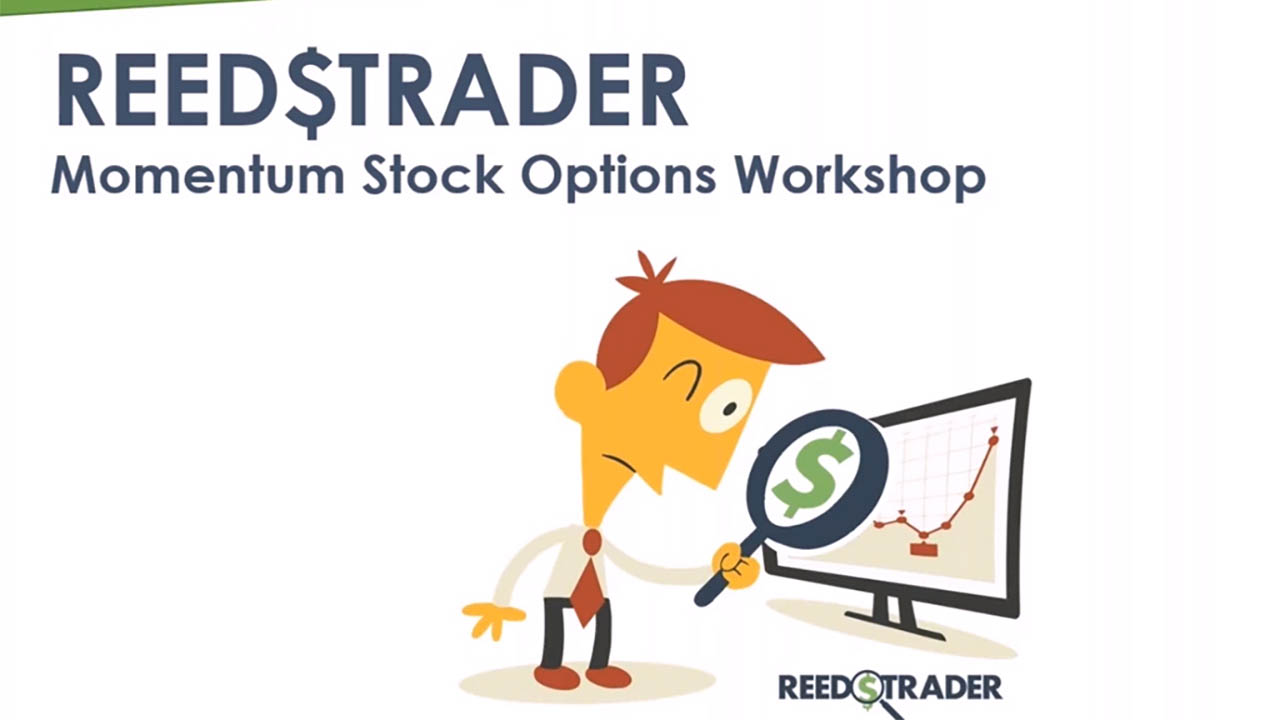 REED$TRADER
Momentum Stock Options Workshop

$

REED$TRADER